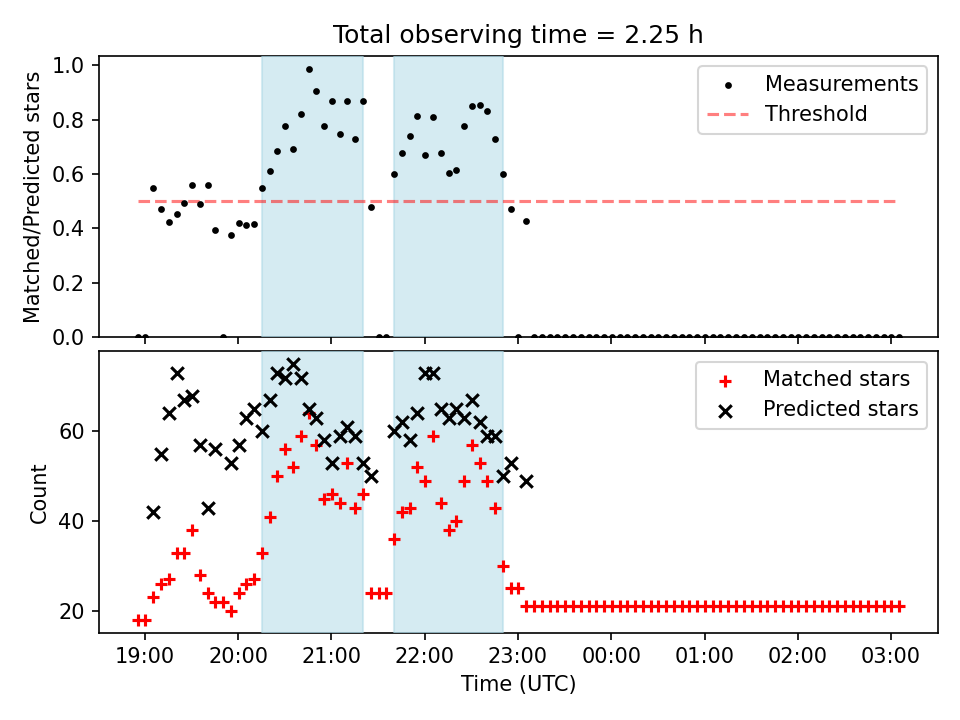 Total observing time = 2.25 h

Matched/Predicted stars

1.0
0.8
0.6
0.4
0.2
0.0

Measurements
Threshold

Count

60
40
20

Matched stars
Predicted stars

19:00
20:00
21:00
22:00
23:00
00:00
01:00
02:00
03:00

Time (UTC)